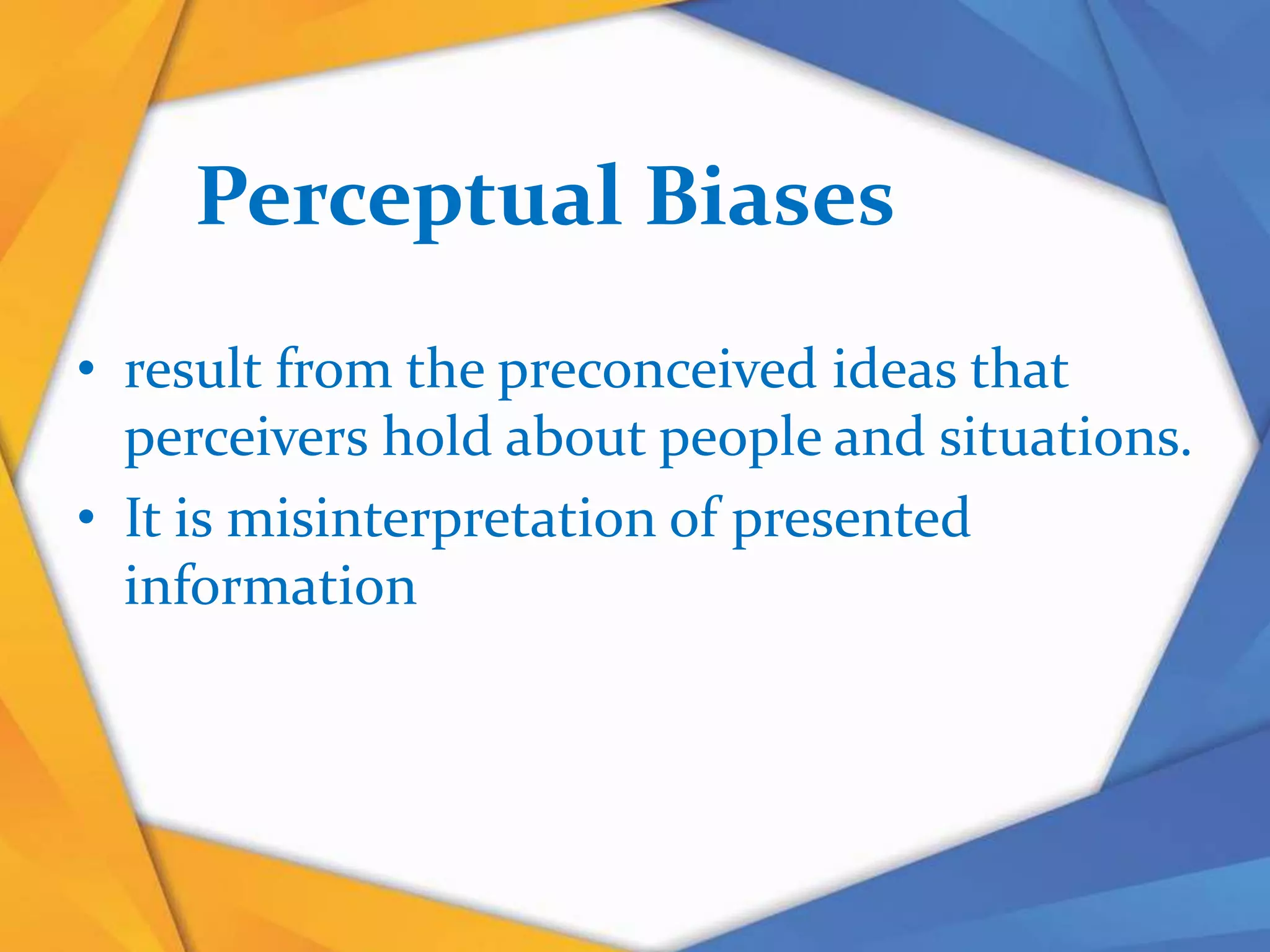 Perceptual Biases

• result from the preconceived ideas that perceivers hold about people and situations.
• It is misinterpretation of presented information